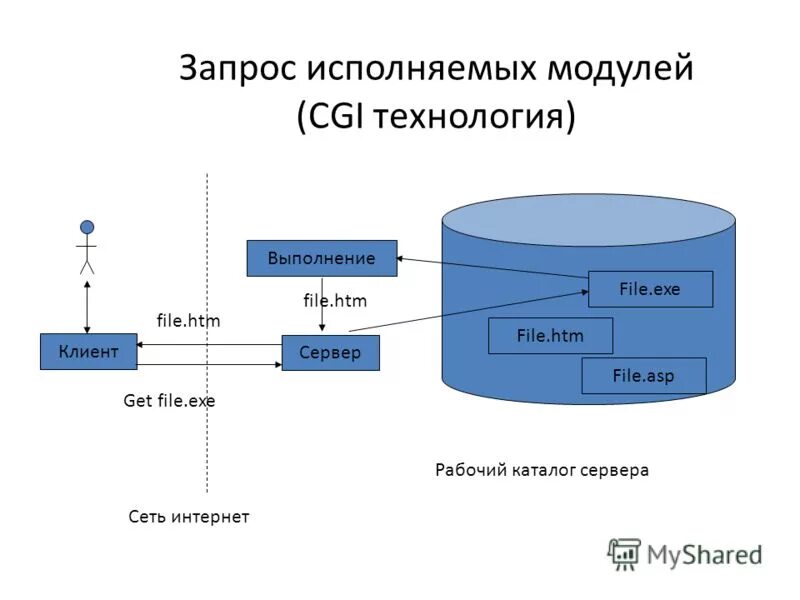 Запрос исполняемых модулей (CGI технология)

Выполнение

file.htm

File.exe

file.htm

File.htm

Клиент

Сервер

File.asp

Get file.exe

Рабочий каталог сервера

Сеть интернет

MyShared